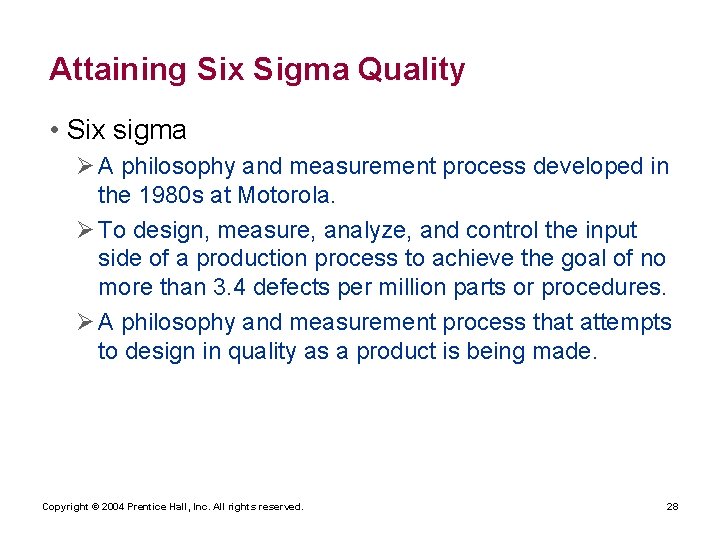 Attaining Six Sigma Quality

• Six sigma

➢ A philosophy and measurement process developed in the 1980s at Motorola.

➢ To design, measure, analyze, and control the input side of a production process to achieve the goal of no more than 3.4 defects per million parts or procedures.

➢ A philosophy and measurement process that attempts to design in quality as a product is being made.

Copyright © 2004 Prentice Hall, Inc. All rights reserved.

28